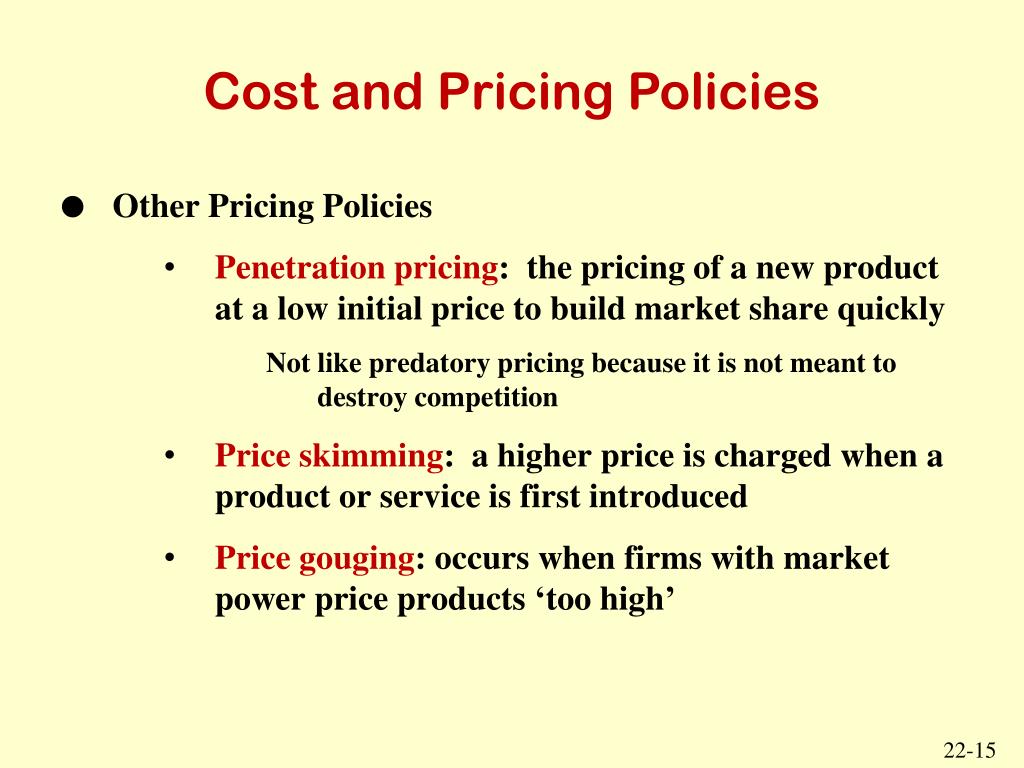 Cost and Pricing Policies

● Other Pricing Policies

• Penetration pricing: the pricing of a new product at a low initial price to build market share quickly

Not like predatory pricing because it is not meant to destroy competition

• Price skimming: a higher price is charged when a product or service is first introduced

• Price gouging: occurs when firms with market power price products ‘too high’

22-15